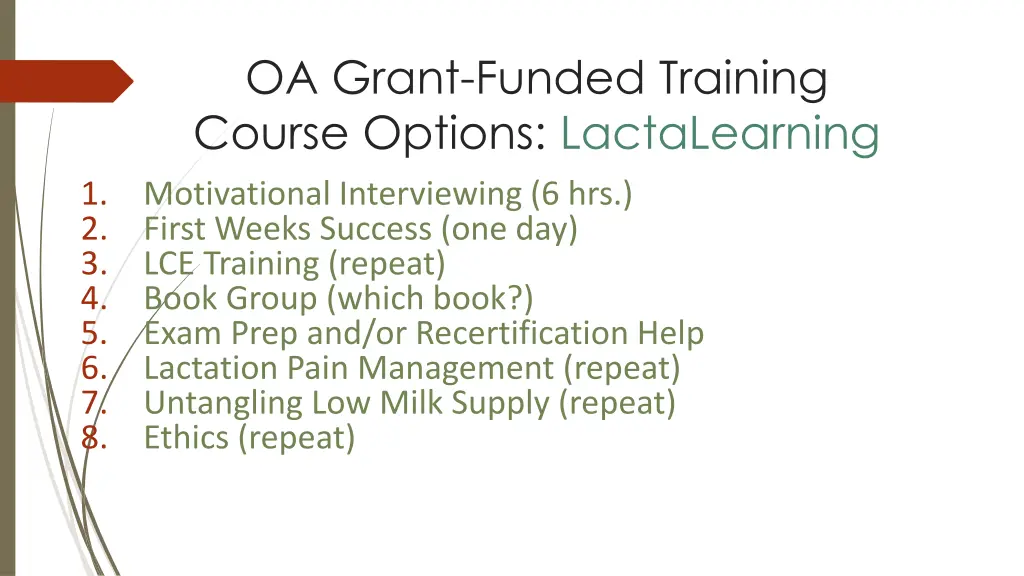 OA Grant-Funded Training Course Options: LactaLearning

1. Motivational Interviewing (6 hrs.)
2. First Weeks Success (one day)
3. LCE Training (repeat)
4. Book Group (which book?)
5. Exam Prep and/or Recertification Help
6. Lactation Pain Management (repeat)
7. Untangling Low Milk Supply (repeat)
8. Ethics (repeat)